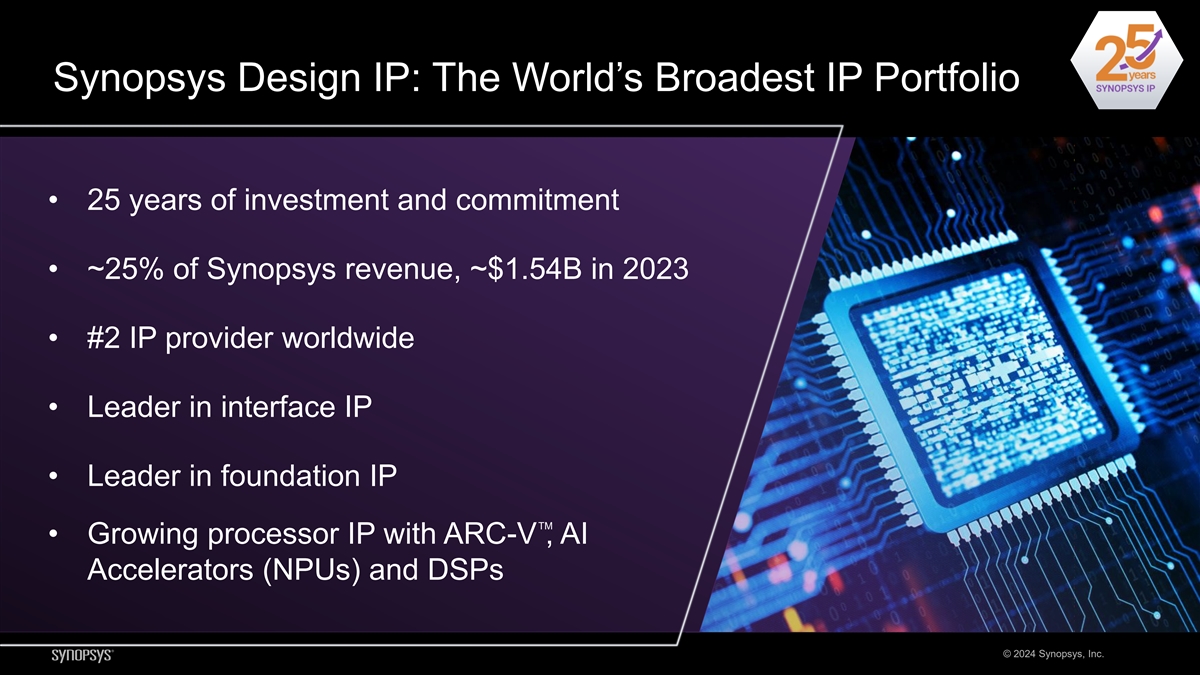 Synopsys Design IP: The World's Broadest IP Portfolio

25 years SYNOPSYS IP

• 25 years of investment and commitment

• ~25% of Synopsys revenue, ~$1.54B in 2023

• #2 IP provider worldwide

• Leader in interface IP

• Leader in foundation IP

• Growing processor IP with ARC-V™, AI Accelerators (NPUs) and DSPs

SYNOPSYS®

© 2024 Synopsys, Inc.